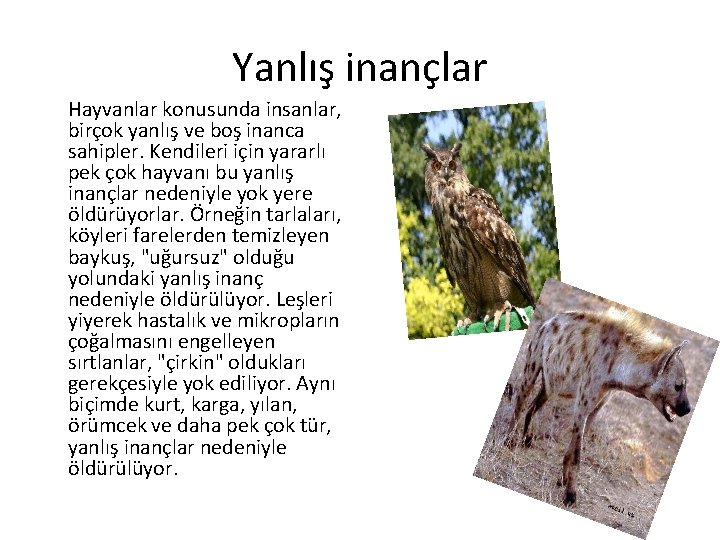 Yanlış inançlar

Hayvanlar konusunda insanlar, birçok yanlış ve boş inanca sahipler. Kendileri için yararlı pek çok hayvanı bu yanlış inançlar nedeniyle yok yere öldürüyorlar. Örneğin tarlaları, köyleri farelerden temizleyen baykuş, "uğursuz" olduğu yolundaki yanlış inanç nedeniyle öldürülüyor. Leşleri yiyerek hastalık ve mikropların çoğalmasını engelleyen sırtlanlar, "çirkin" oldukları gerekçesiyle yok ediliyor. Aynı biçimde kurt, karga, yılan, örümcek ve daha pek çok tür, yanlış inançlar nedeniyle öldürülüyor.